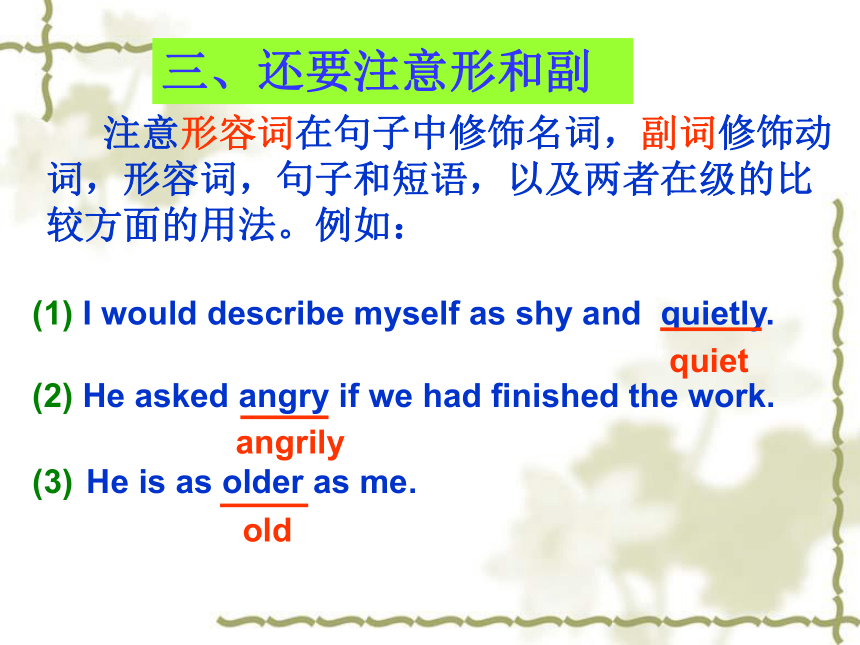 三、还要注意形和副

注意形容词在句子中修饰名词，副词修饰动词，形容词，句子和短语，以及两者在级的比较方面的用法。例如：

(1) I would describe myself as shy and quietly.
quiet

(2) He asked angry if we had finished the work.
angrily

(3) He is as older as me.
old